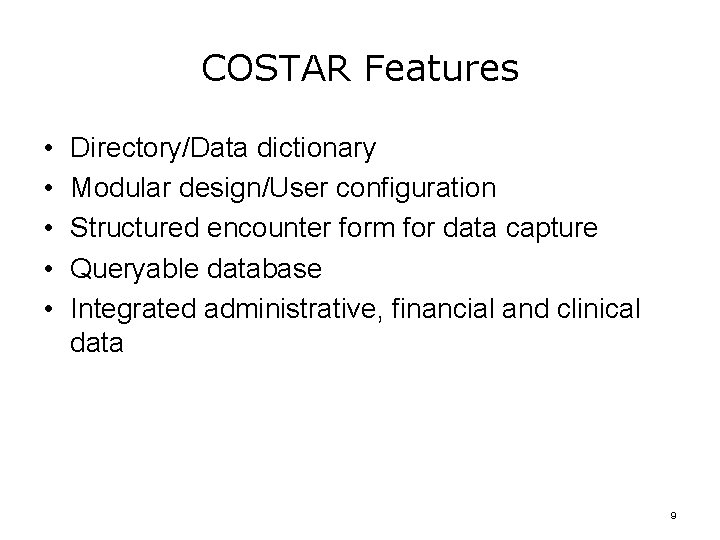 COSTAR Features

• Directory/Data dictionary
• Modular design/User configuration
• Structured encounter form for data capture
• Queryable database
• Integrated administrative, financial and clinical data

9